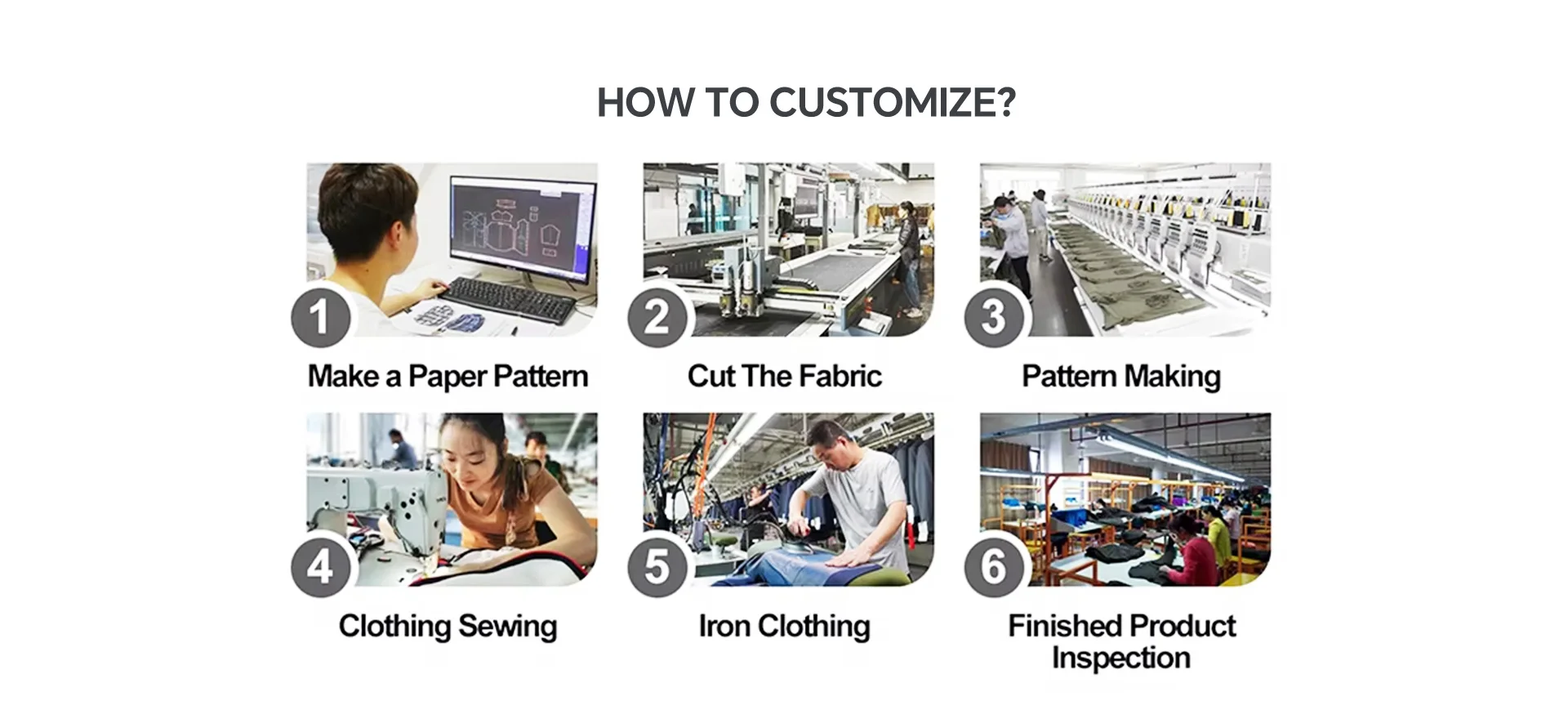 HOW TO CUSTOMIZE?

1
Make a Paper Pattern

2
Cut The Fabric

3
Pattern Making

4
Clothing Sewing

5
Iron Clothing

6
Finished Product Inspection